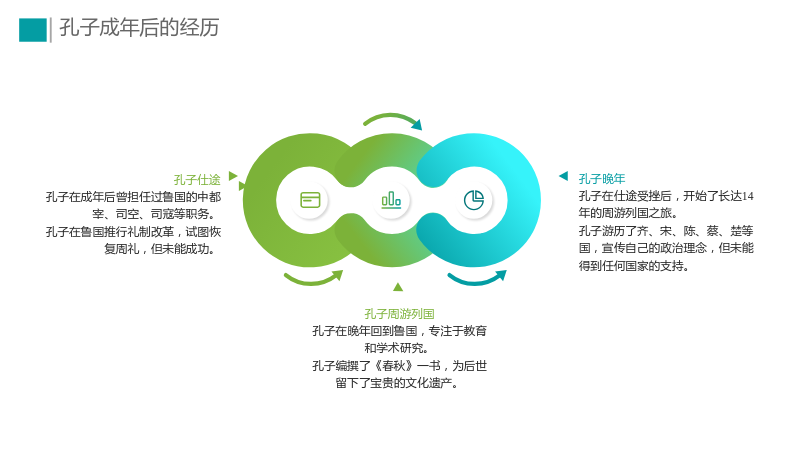 孔子成年后的经历

孔子仕途

孔子在成年后曾担任过鲁国的中都宰、司空、司寇等职务。

孔子在鲁国推行礼制改革，试图恢复周礼，但未能成功。

孔子周游列国

孔子在晚年回到鲁国，专注于教育和学术研究。

孔子编撰了《春秋》一书，为后世留下了宝贵的文化遗产。

孔子晚年

孔子在仕途受挫后，开始了长达14年的周游列国之旅。

孔子游历了齐、宋、陈、蔡、楚等国，宣传自己的政治理念，但未能得到任何国家的支持。